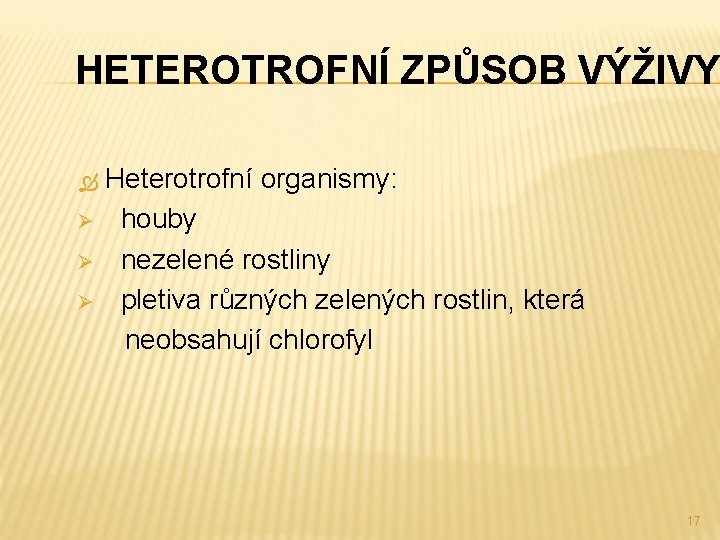 HETEROTROFNÍ ZPŮSOB VÝŽIVY

Heterotrofní organismy:
houby
nezelené rostliny
pletiva různých zelených rostlin, která neobsahují chlorofyl

17